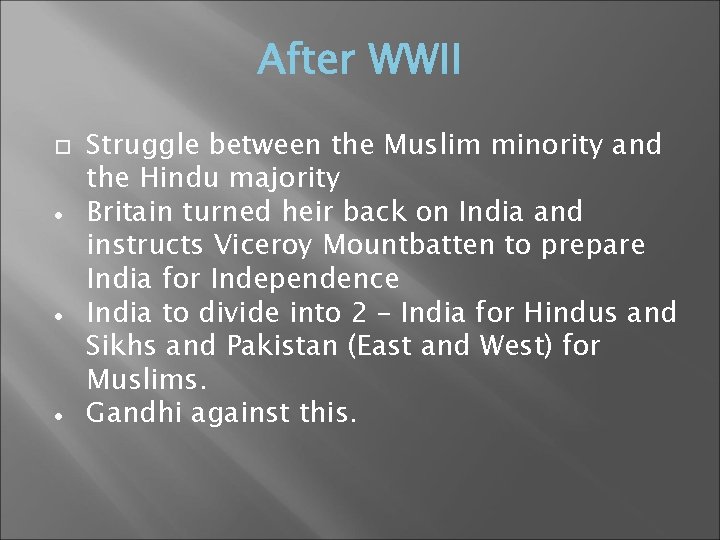 After WWII

□ Struggle between the Muslim minority and the Hindu majority
• Britain turned heir back on India and instructs Viceroy Mountbatten to prepare India for Independence
• India to divide into 2 – India for Hindus and Sikhs and Pakistan (East and West) for Muslims.
• Gandhi against this.